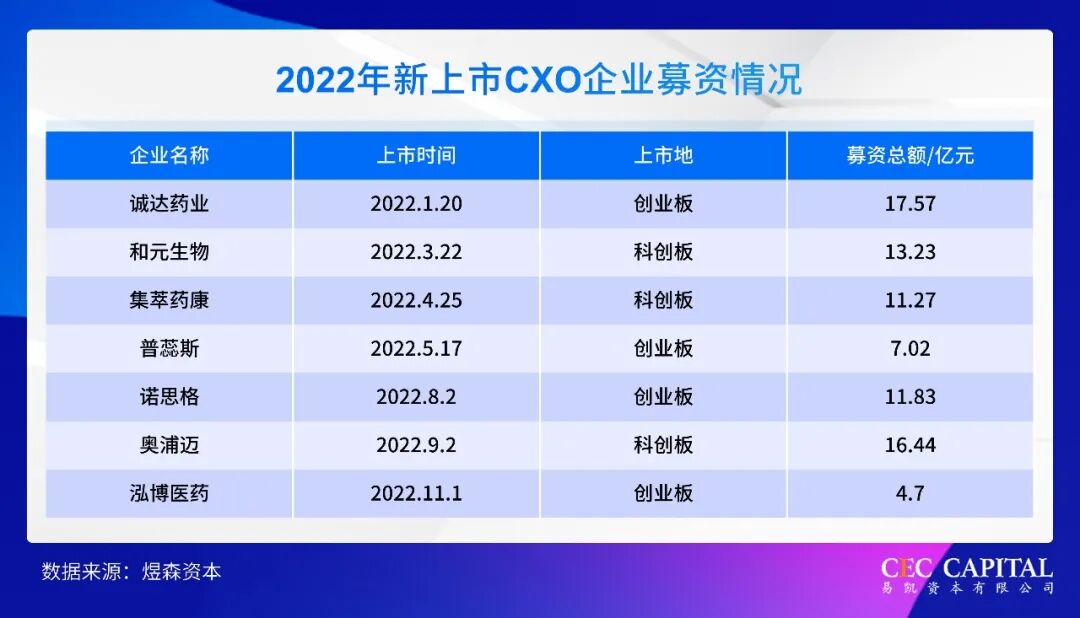 2022年新上市CXO企业募资情况

| 企业名称 | 上市时间 | 上市地 | 募资总额/亿元 |
|---|---|---|---|
| 诚达药业 | 2022.1.20 | 创业板 | 17.57 |
| 和元生物 | 2022.3.22 | 科创板 | 13.23 |
| 集萃药康 | 2022.4.25 | 科创板 | 11.27 |
| 普蕊斯 | 2022.5.17 | 创业板 | 7.02 |
| 诺思格 | 2022.8.2 | 创业板 | 11.83 |
| 奥浦迈 | 2022.9.2 | 科创板 | 16.44 |
| 泓博医药 | 2022.11.1 | 创业板 | 4.7 |

数据来源：煜森资本

CEC CAPITAL
易凯资本有限公司